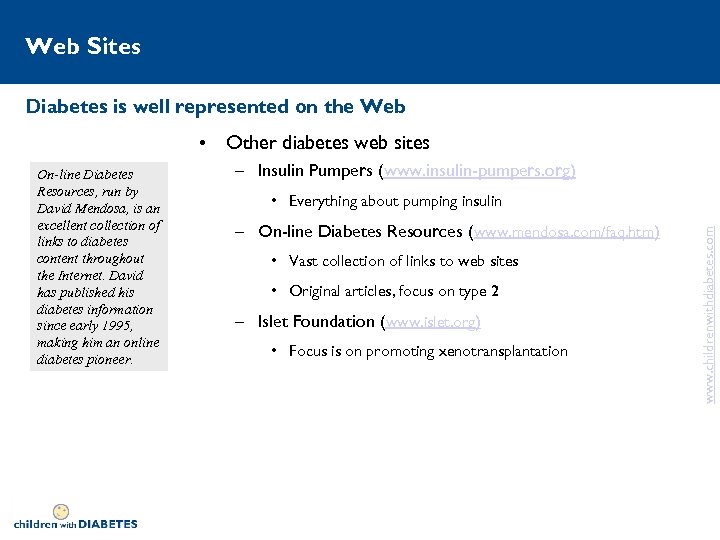 Web Sites

Diabetes is well represented on the Web

On-line Diabetes Resources, run by David Mendosa, is an excellent collection of links to diabetes content throughout the Internet. David has published his diabetes information since early 1995, making him an online diabetes pioneer.

• Other diabetes web sites
– Insulin Pumpers (www.insulin-pumpers.org)
• Everything about pumping insulin
– On-line Diabetes Resources (www.mendosa.com/faq.htm)
• Vast collection of links to web sites
• Original articles, focus on type 2
– Islet Foundation (www.islet.org)
• Focus is on promoting xenotransplantation

www.childrenwithdiabetes.com

children with DIABETES